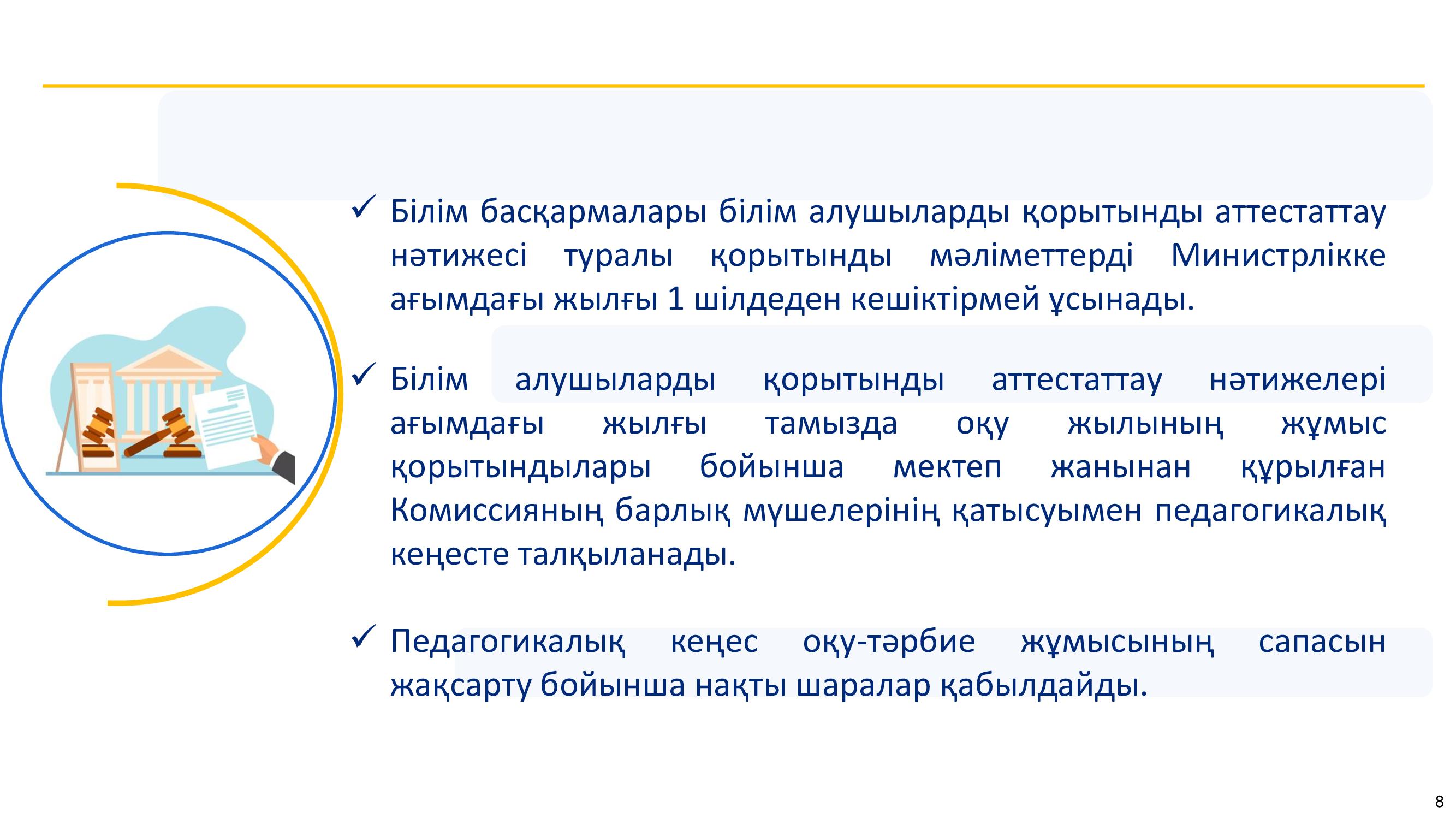 ✓ Білім басқармалары білім алушыларды қорытынды аттестаттау нәтижесі туралы қорытынды мәліметтерді Министрлікке ағымдағы жылғы 1 шілдеден кешіктірмей ұсынады.

✓ Білім алушыларды қорытынды аттестаттау нәтижелері ағымдағы жылғы тамызда оқу жылының жұмыс қорытындылары бойынша мектеп жанынан құрылған Комиссияның барлық мүшелерінің қатысуымен педагогикалық кеңесте талқыланады.

✓ Педагогикалық кеңес оқу-тәрбие жұмысының сапасын жақсарту бойынша нақты шаралар қабылдайды.

8